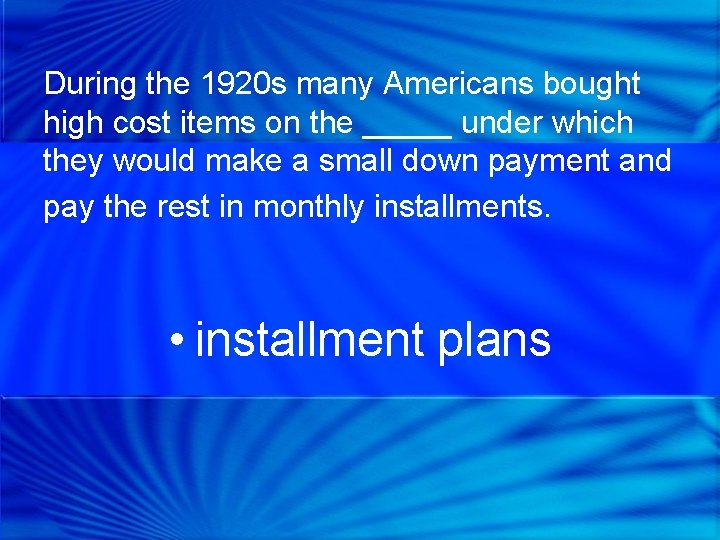 During the 1920s many Americans bought high cost items on the _____ under which they would make a small down payment and pay the rest in monthly installments.

• installment plans